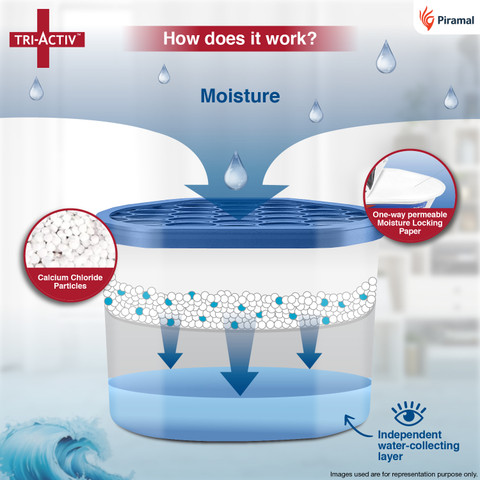 TRI-ACTIV™

How does it work?

Piramal

Moisture

One-way permeable Moisture Locking Paper

Calcium Chloride Particles

Independent water-collecting layer

Images used are for representation purpose only.